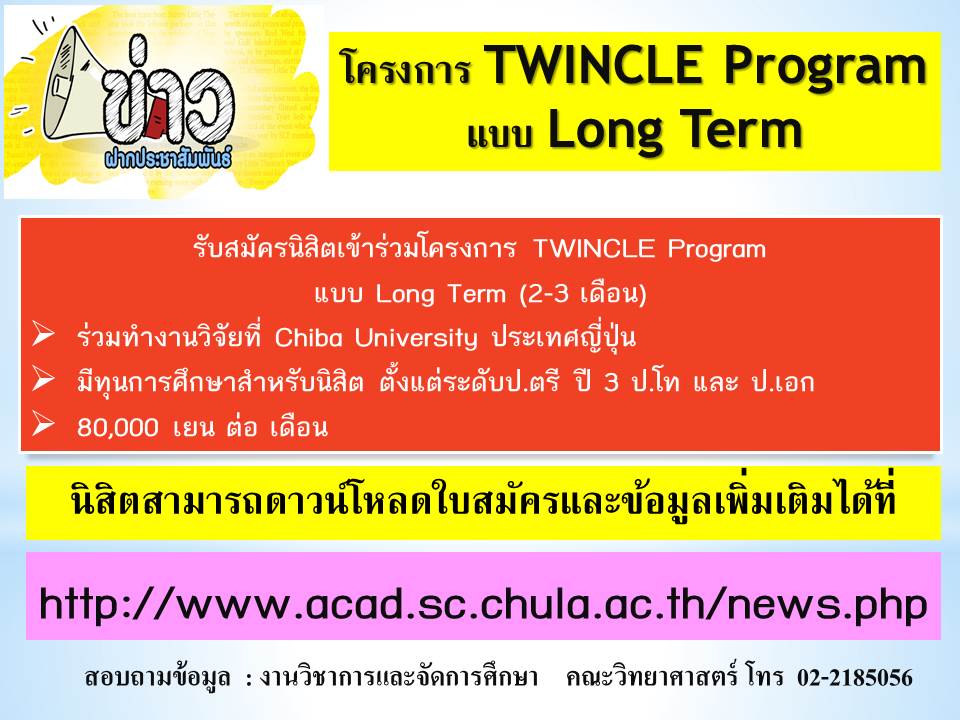 ข่าว
ฝากประชาสัมพันธ์

โครงการ TWINCLE Program
แบบ Long Term

รับสมัครนิสิตเข้าร่วมโครงการ TWINCLE Program
แบบ Long Term (2-3 เดือน)
➢ ร่วมทำงานวิจัยที่ Chiba University ประเทศญี่ปุ่น
➢ มีทุนการศึกษาสำหรับนิสิต ตั้งแต่ระดับป.ตรี ปี 3 ป.โท และ ป.เอก
➢ 80,000 เยน ต่อ เดือน

นิสิตสามารถดาวน์โหลดใบสมัครและข้อมูลเพิ่มเติมได้ที่

http://www.acad.sc.chula.ac.th/news.php

สอบถามข้อมูล : งานวิชาการและจัดการศึกษา คณะวิทยาศาสตร์ โทร 02-2185056